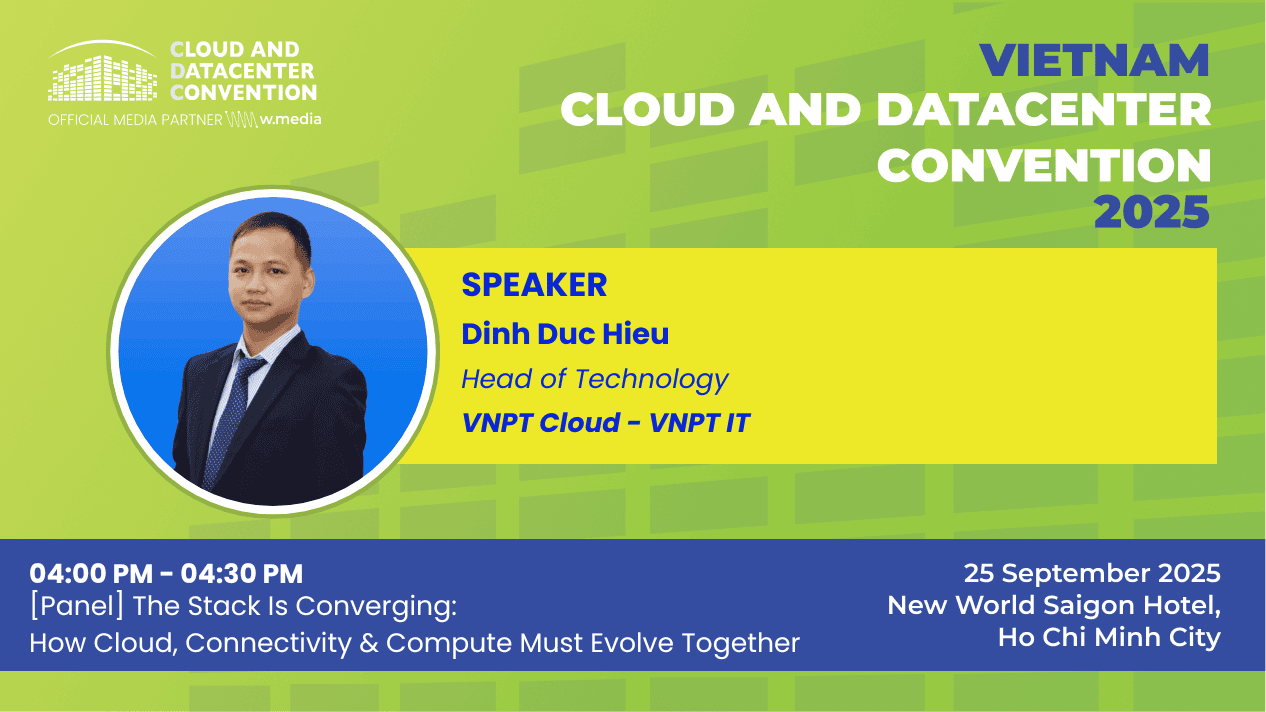 CLOUD AND DATACENTER CONVENTION
OFFICIAL MEDIA PARTNER w.media

VIETNAM
CLOUD AND DATACENTER CONVENTION
2025

SPEAKER
Dinh Duc Hieu
Head of Technology
VNPT Cloud - VNPT IT

04:00 PM - 04:30 PM
[Panel] The Stack Is Converging: How Cloud, Connectivity & Compute Must Evolve Together

25 September 2025
New World Saigon Hotel, Ho Chi Minh City